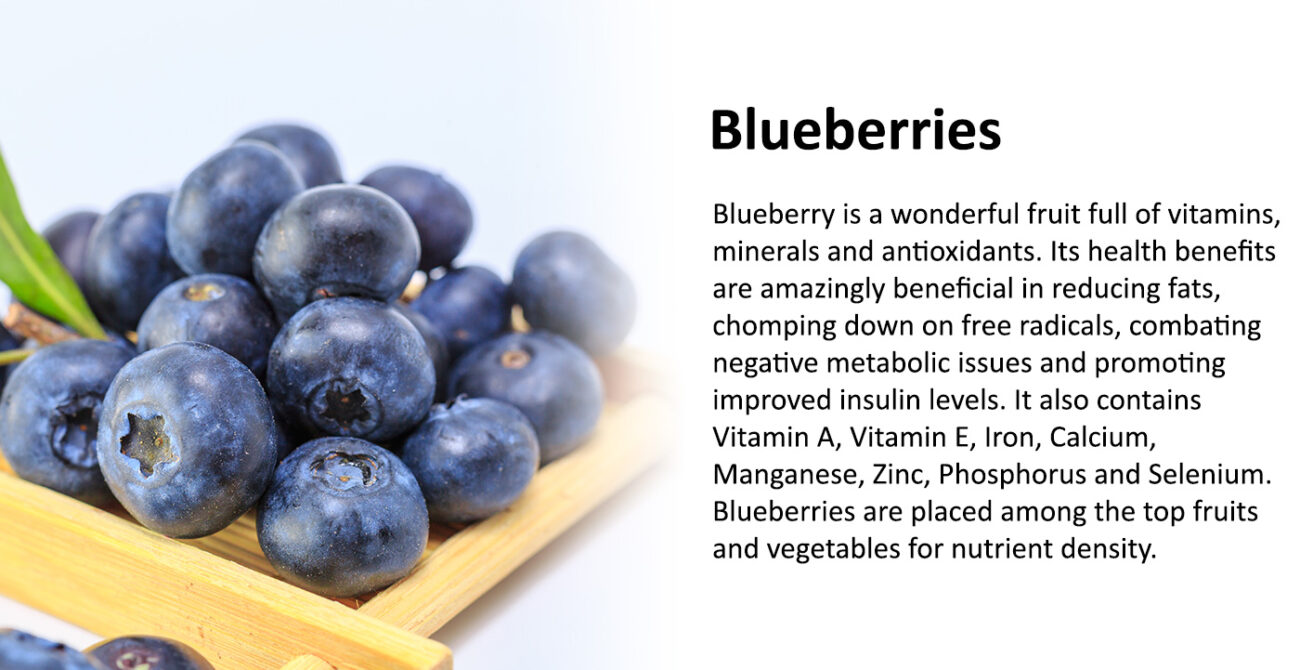 Blueberries

Blueberry is a wonderful fruit full of vitamins, minerals and antioxidants. Its health benefits are amazingly beneficial in reducing fats, chomping down on free radicals, combating negative metabolic issues and promoting improved insulin levels. It also contains Vitamin A, Vitamin E, Iron, Calcium, Manganese, Zinc, Phosphorus and Selenium. Blueberries are placed among the top fruits and vegetables for nutrient density.